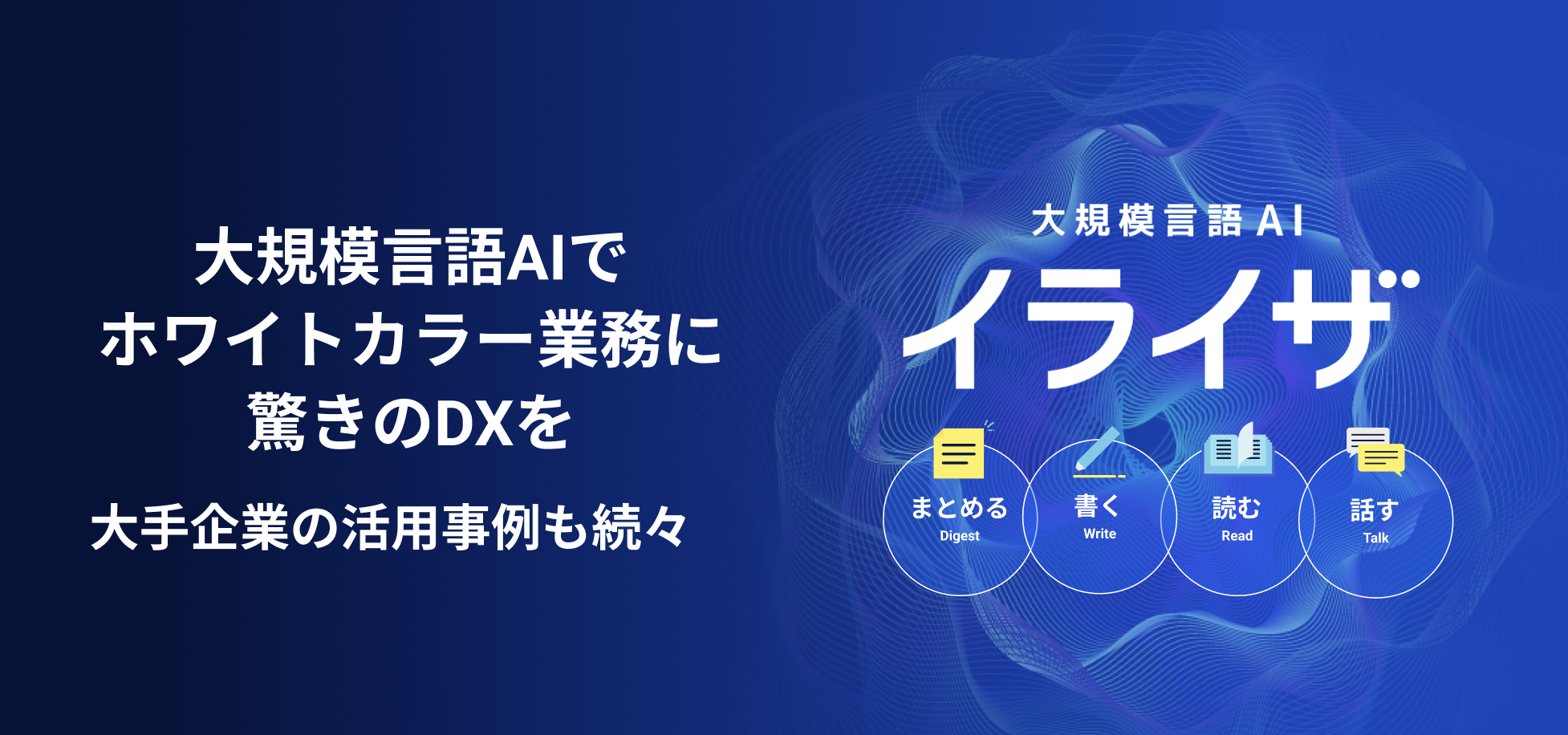 大規模言語AIで
ホワイトカラー業務に
驚きのDXを

大手企業の活用事例も続々

大規模言語AI
イライザ

まとめる
Digest

書く
Write

読む
Read

話す
Talk